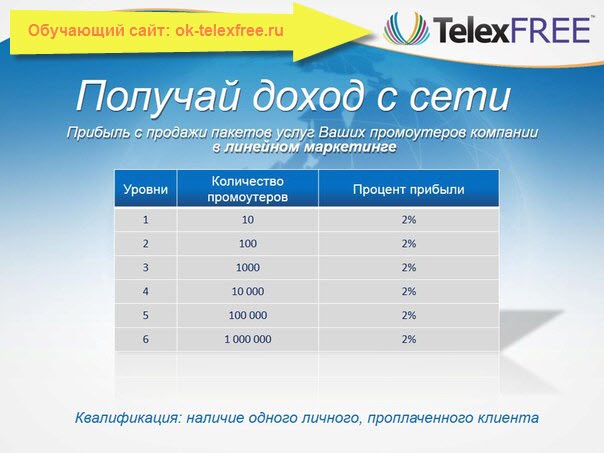 Обучающий сайт: ok-telexfree.ru

TelexFREE™

Получай доход с сети

Прибыль с продажи пакетов услуг Ваших промоутеров компании в линейном маркетинге

| Уровни | Количество промоутеров | Процент прибыли |
|---|---|---|
| 1 | 10 | 2% |
| 2 | 100 | 2% |
| 3 | 1000 | 2% |
| 4 | 10 000 | 2% |
| 5 | 100 000 | 2% |
| 6 | 1 000 000 | 2% |

Квалификация: наличие одного личного, проплаченного клиента